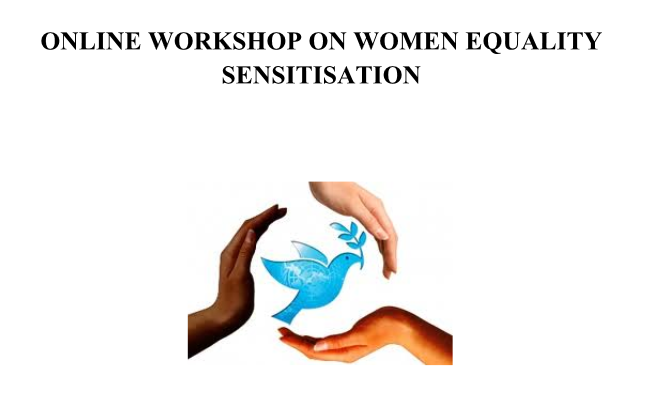 ONLINE WORKSHOP ON WOMEN EQUALITY SENSITISATION